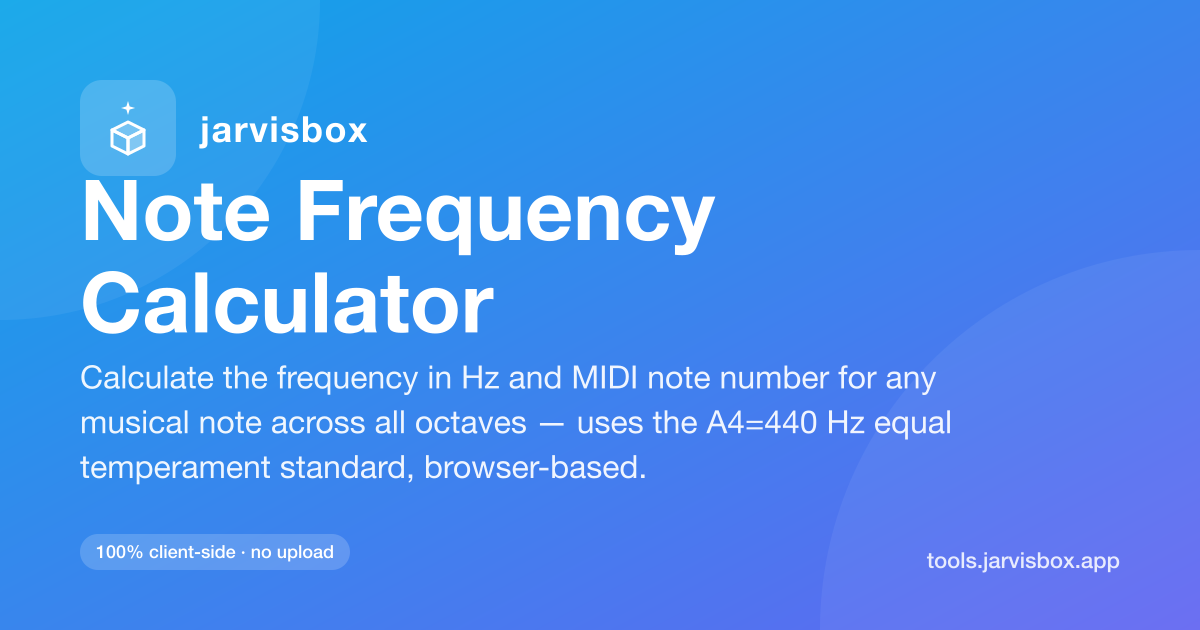 jarvisbox

Note Frequency Calculator

Calculate the frequency in Hz and MIDI note number for any musical note across all octaves — uses the A4=440 Hz equal temperament standard, browser-based.

100% client-side · no upload

tools.jarvisbox.app